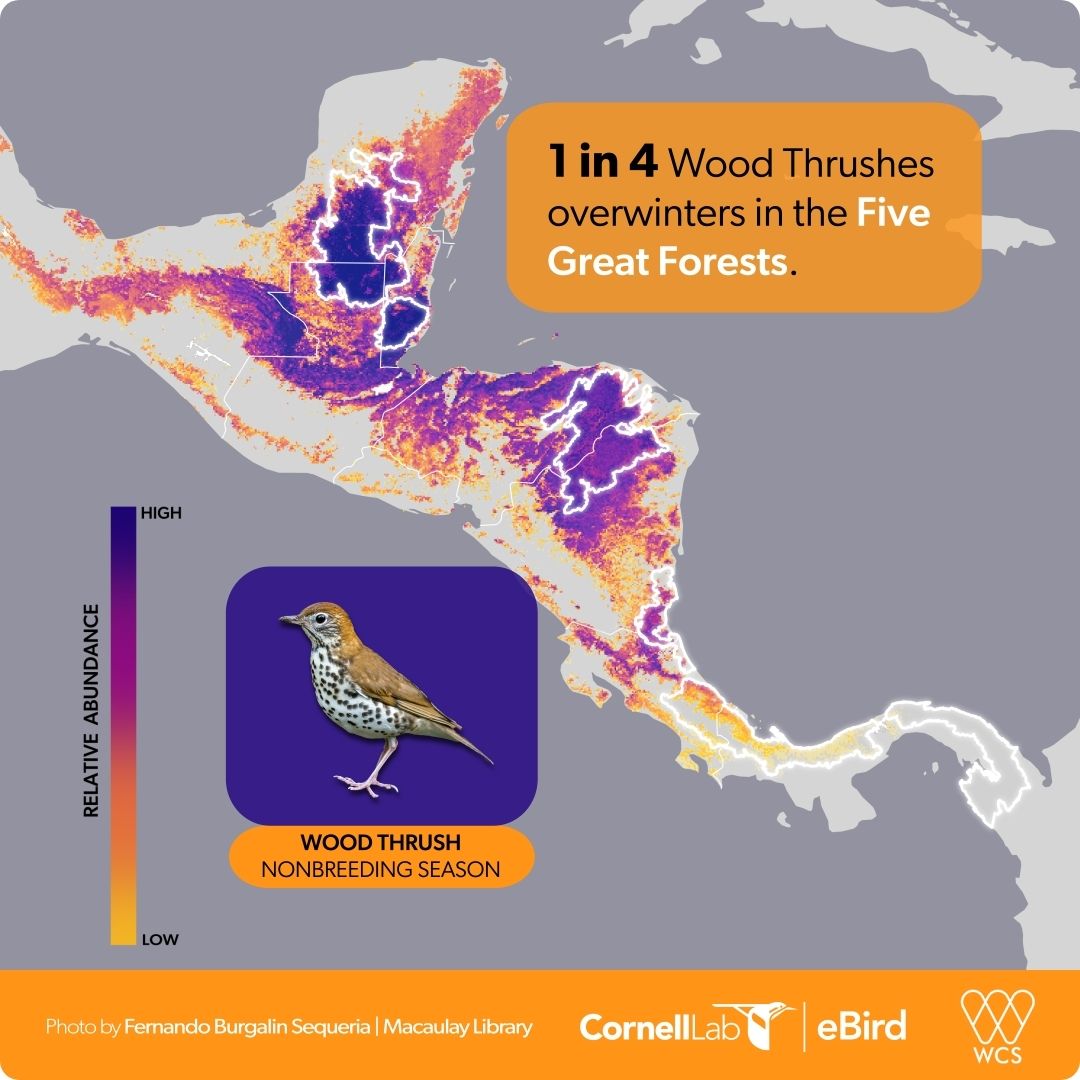 1 in 4 Wood Thrushes overwinters in the Five Great Forests.

HIGH

RELATIVE ABUNDANCE

LOW

WOOD THRUSH
NONBREEDING SEASON

Photo by Fernando Burgalin Sequeria | Macaulay Library

CornellLab | eBird

WCS